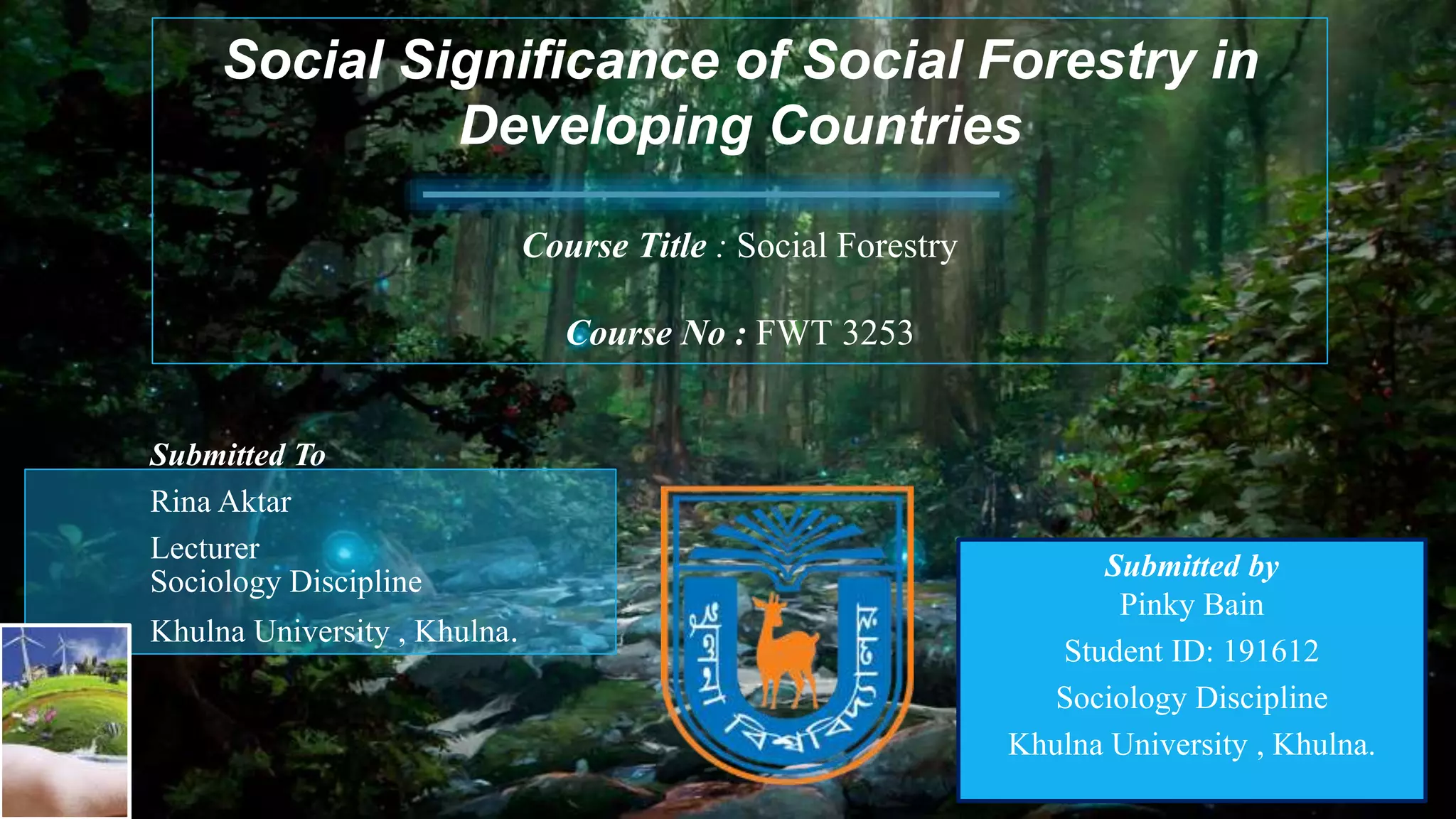 Social Significance of Social Forestry in Developing Countries

Course Title : Social Forestry

Course No : FWT 3253

Submitted To
Rina Aktar
Lecturer
Sociology Discipline
Khulna University , Khulna.

খুলনা বিশ্ববিদ্যালয়

Submitted by
Pinky Bain
Student ID: 191612
Sociology Discipline
Khulna University , Khulna.